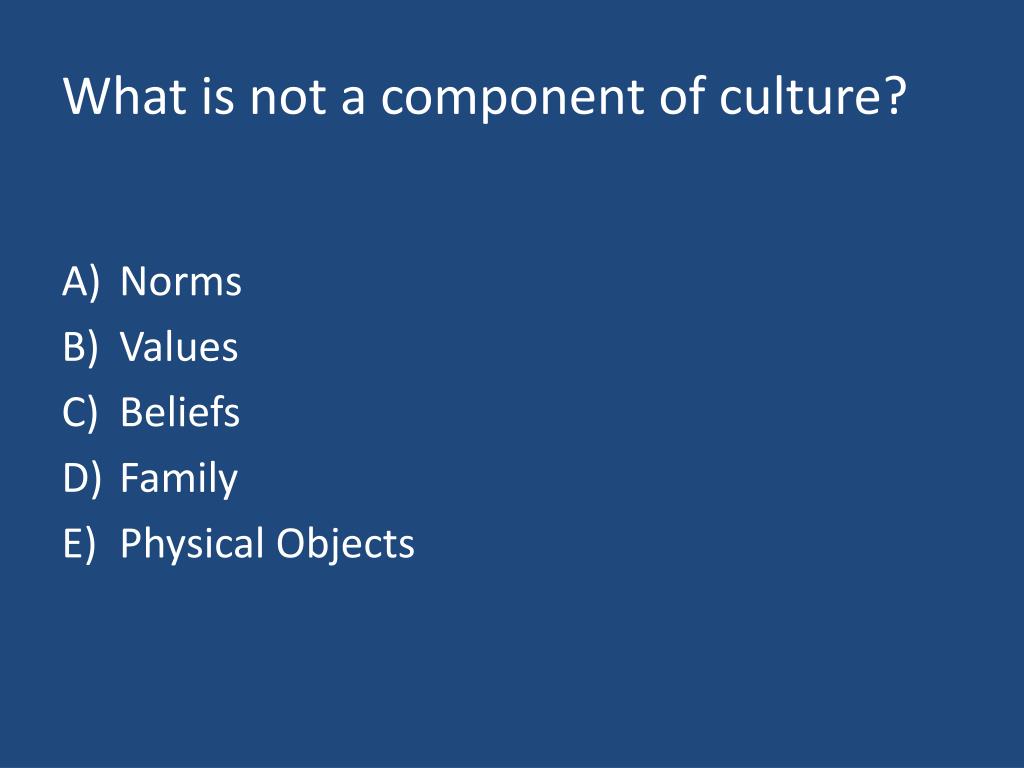 What is not a component of culture?

A) Norms
B) Values
C) Beliefs
D) Family
E) Physical Objects